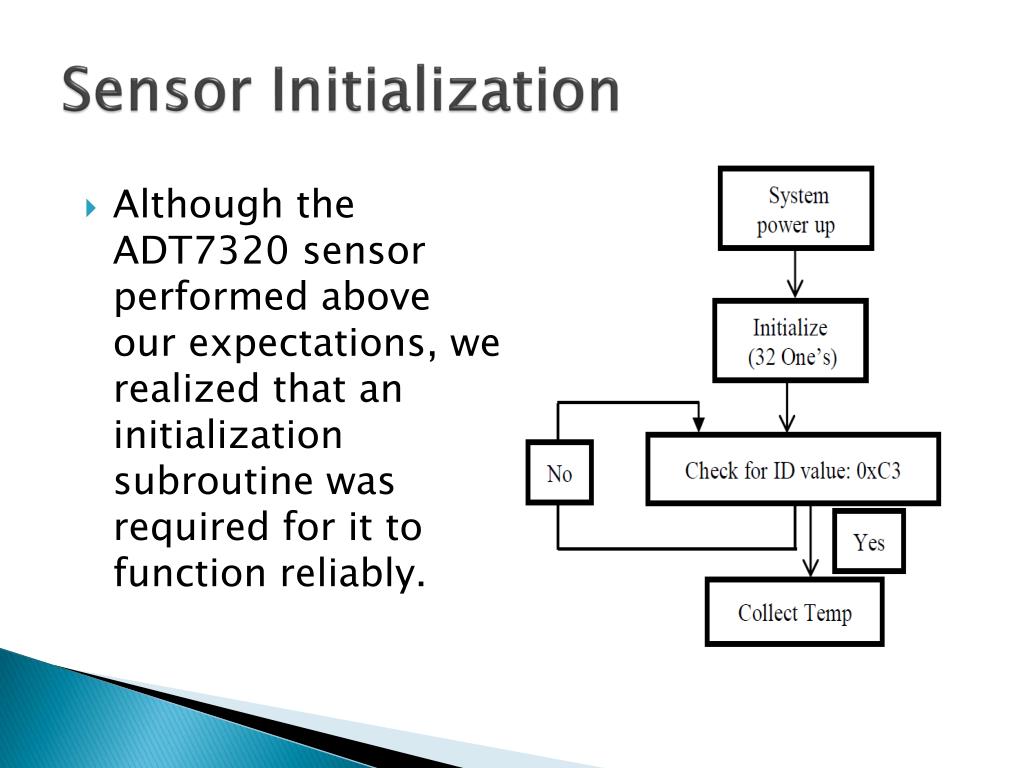 Sensor Initialization

Although the ADT7320 sensor performed above our expectations, we realized that an initialization subroutine was required for it to function reliably.

System power up

Initialize (32 One's)

No

Check for ID value: 0xC3

Yes

Collect Temp